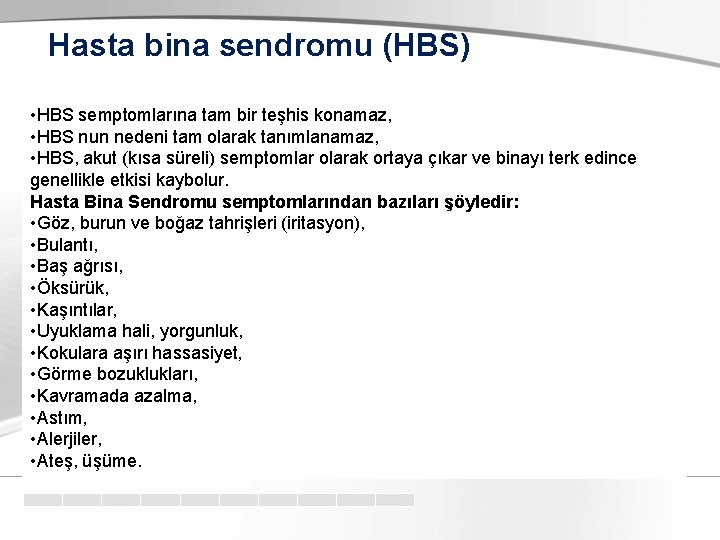 Hasta bina sendromu (HBS)

•HBS semptomlarına tam bir teşhis konamaz,
•HBS nun nedeni tam olarak tanımlanamaz,
•HBS, akut (kısa süreli) semptomlar olarak ortaya çıkar ve binayı terk edince genellikle etkisi kaybolur.
Hasta Bina Sendromu semptomlarından bazıları şöyledir:
•Göz, burun ve boğaz tahrişleri (iritasyon),
•Bulantı,
•Baş ağrısı,
•Öksürük,
•Kaşıntılar,
•Uyuklama hali, yorgunluk,
•Kokulara aşırı hassasiyet,
•Görme bozuklukları,
•Kavramada azalma,
•Astım,
•Alerjiler,
•Ateş, üşüme.